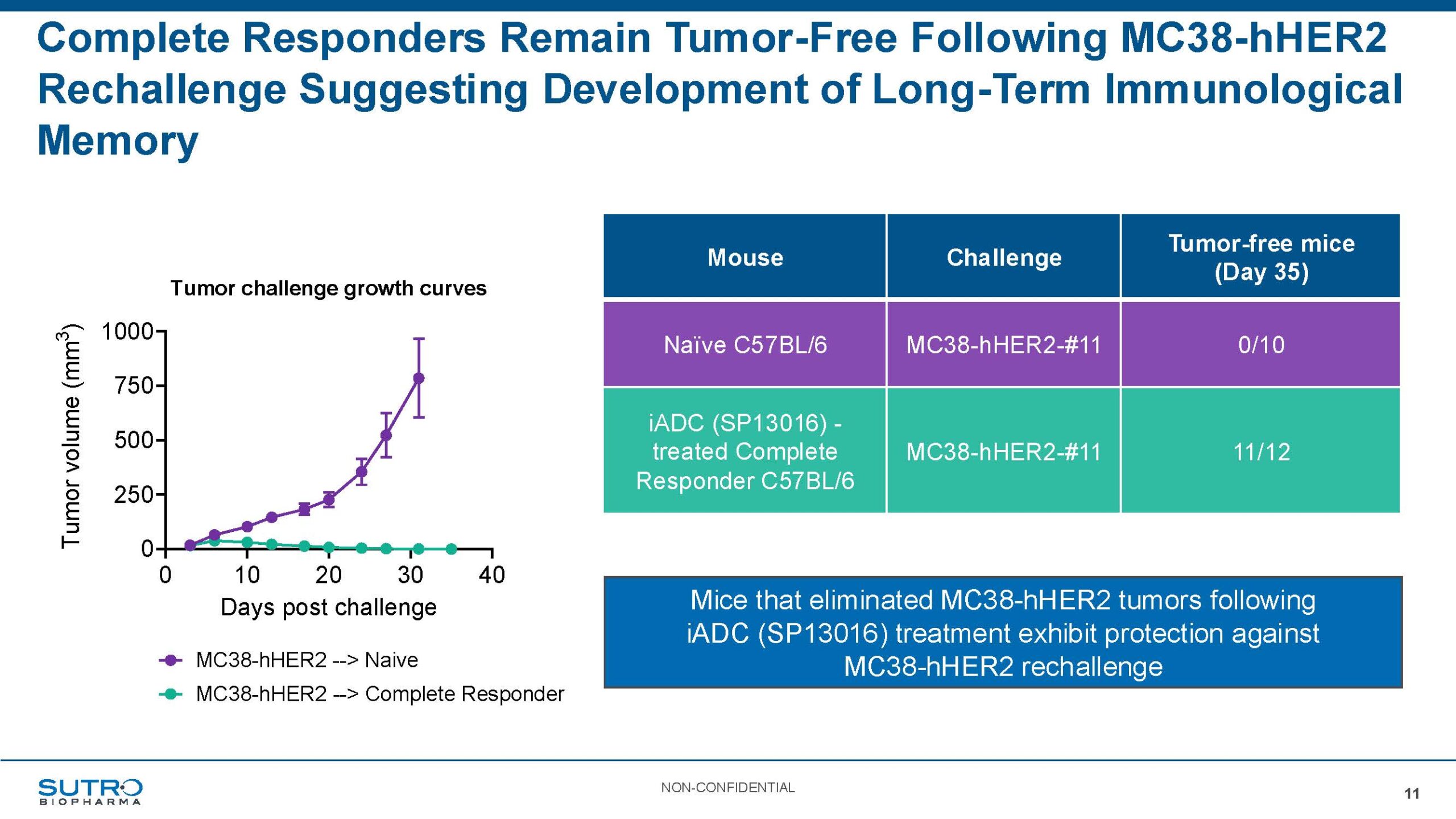 Complete Responders Remain Tumor-Free Following MC38-hHER2 Rechallenge Suggesting Development of Long-Term Immunological Memory

Tumor challenge growth curves

Tumor volume ($mm^3$)

1000
750
500
250
0

0 10 20 30 40

Days post challenge

MC38-hHER2 --> Naive
MC38-hHER2 --> Complete Responder

| Mouse | Challenge | Tumor-free mice (Day 35) |
|---|---|---|
| Naïve C57BL/6 | MC38-hHER2-#11 | 0/10 |
| iADC (SP13016) - treated Complete Responder C57BL/6 | MC38-hHER2-#11 | 11/12 |

Mice that eliminated MC38-hHER2 tumors following iADC (SP13016) treatment exhibit protection against MC38-hHER2 rechallenge

SUTRO BIOPHARMA

NON-CONFIDENTIAL

11